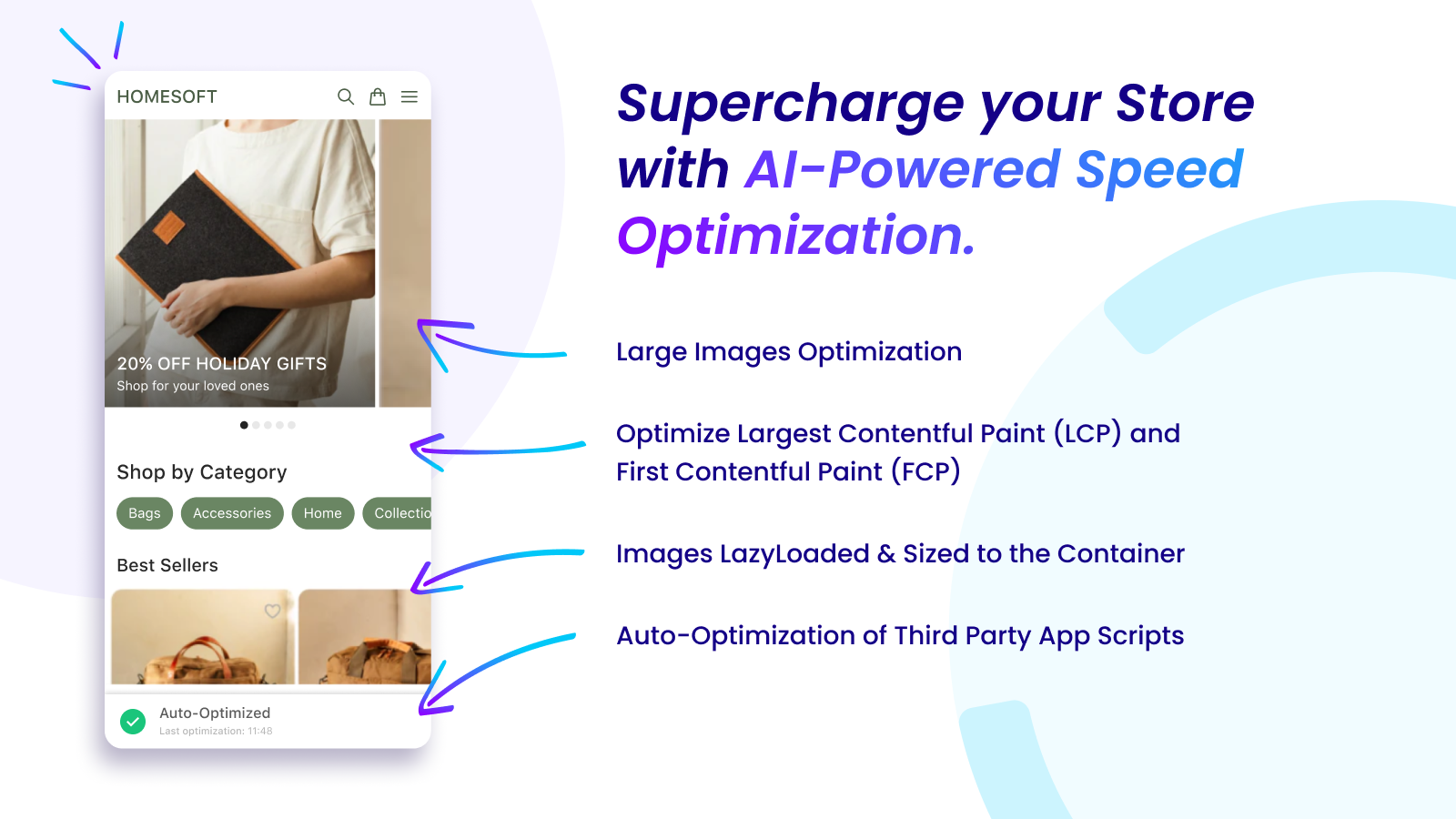 HOMESOFT

20% OFF HOLIDAY GIFTS
Shop for your loved ones

Shop by Category

Bags Accessories Home Collectio

Best Sellers

Auto-Optimized
Last optimization: 11:48

Supercharge your Store with AI-Powered Speed Optimization.

Large Images Optimization

Optimize Largest Contentful Paint (LCP) and First Contentful Paint (FCP)

Images LazyLoaded & Sized to the Container

Auto-Optimization of Third Party App Scripts